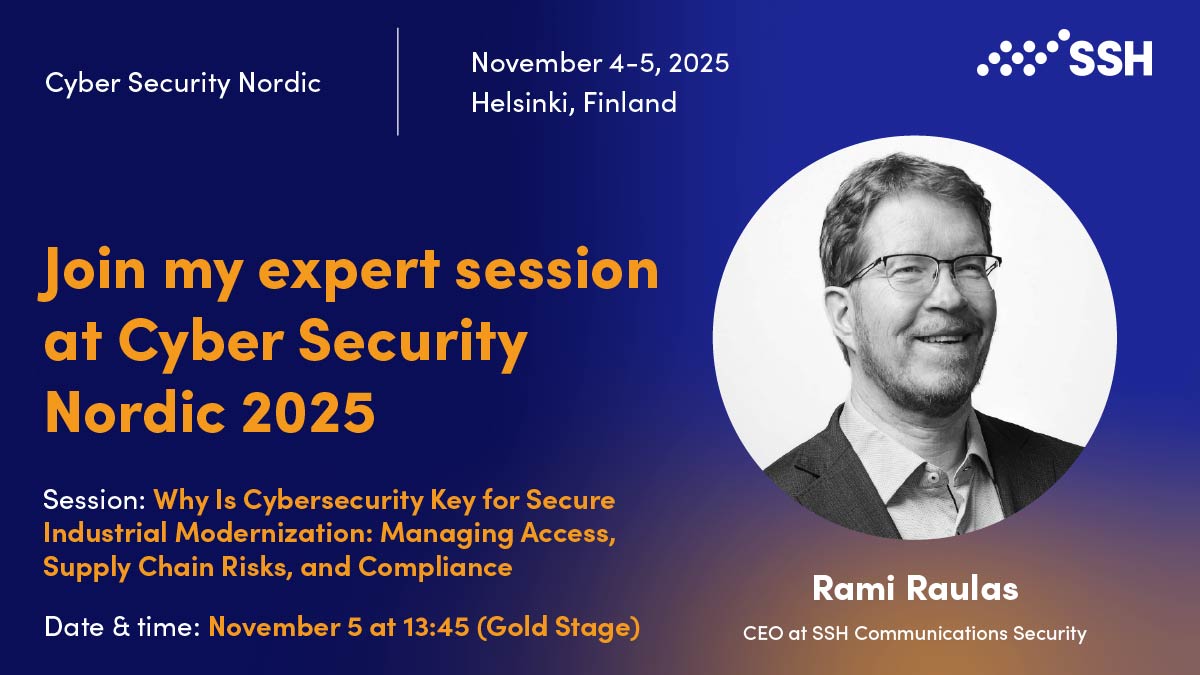 Cyber Security Nordic

November 4-5, 2025
Helsinki, Finland

SSH

Join my expert session at Cyber Security Nordic 2025

Session: Why Is Cybersecurity Key for Secure Industrial Modernization: Managing Access, Supply Chain Risks, and Compliance

Date & time: November 5 at 13:45 (Gold Stage)

Rami Raulas
CEO at SSH Communications Security